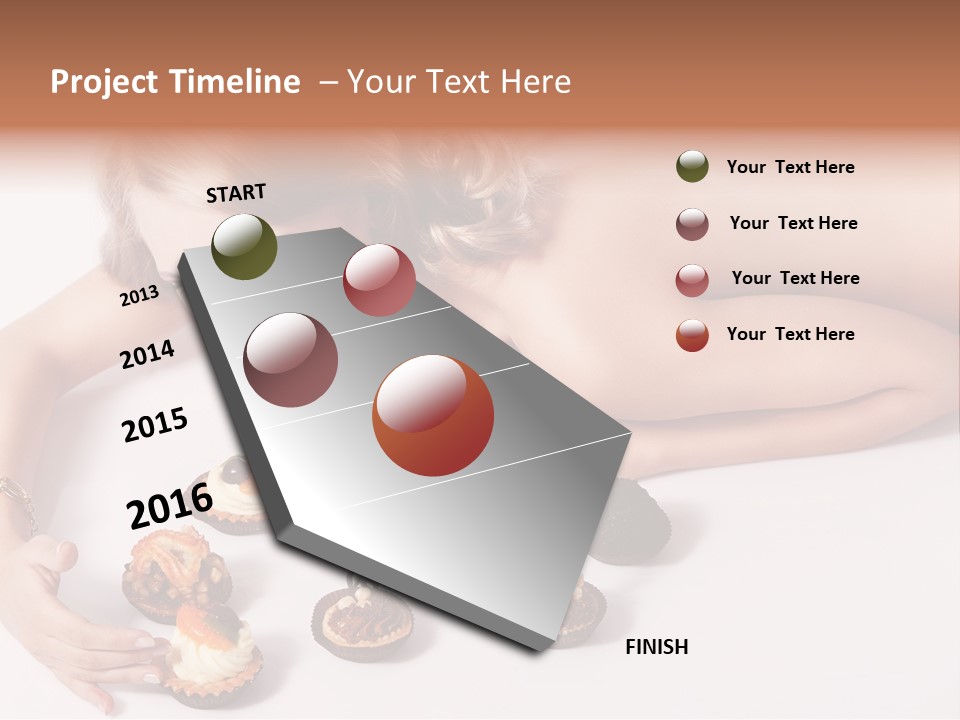 Project Timeline – Your Text Here

START

2013

2014

2015

2016

FINISH

Your Text Here

Your Text Here

Your Text Here

Your Text Here